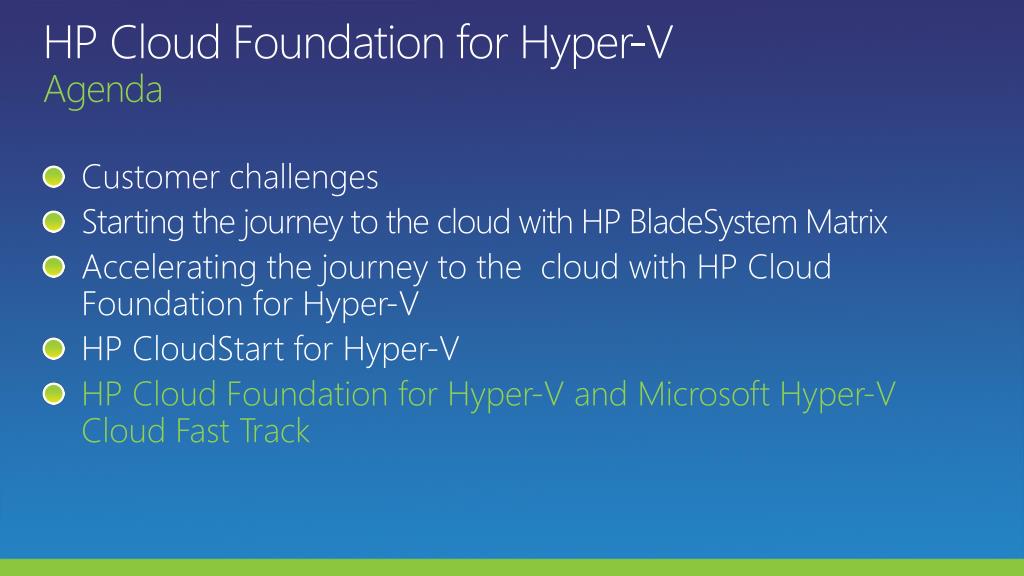 HP Cloud Foundation for Hyper-V
Agenda

Customer challenges
Starting the journey to the cloud with HP BladeSystem Matrix
Accelerating the journey to the cloud with HP Cloud Foundation for Hyper-V
HP CloudStart for Hyper-V
HP Cloud Foundation for Hyper-V and Microsoft Hyper-V Cloud Fast Track